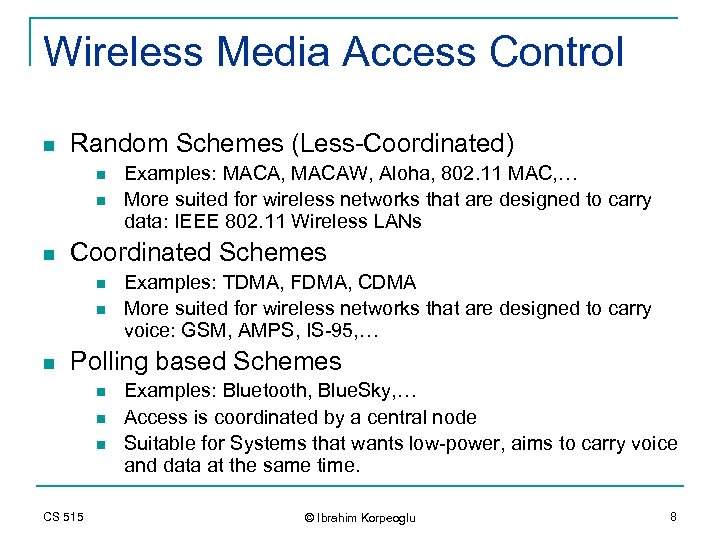 Wireless Media Access Control

Random Schemes (Less-Coordinated)

Examples: MACA, MACAW, Aloha, 802.11 MAC,…

More suited for wireless networks that are designed to carry data: IEEE 802.11 Wireless LANs

Coordinated Schemes

Examples: TDMA, FDMA, CDMA

More suited for wireless networks that are designed to carry voice: GSM, AMPS, IS-95,…

Polling based Schemes

Examples: Bluetooth, BlueSky,…

Access is coordinated by a central node

Suitable for Systems that wants low-power, aims to carry voice and data at the same time.

CS 515

© Ibrahim Korpeoglu

8